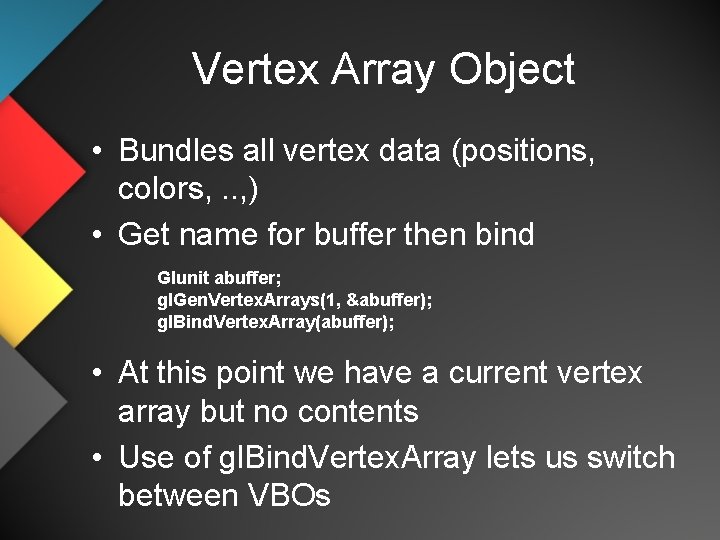 Vertex Array Object

• Bundles all vertex data (positions, colors, ..,)

• Get name for buffer then bind

Glunit abuffer;
glGenVertexArrays(1, &abuffer);
glBindVertexArray(abuffer);

• At this point we have a current vertex array but no contents

• Use of glBindVertexArray lets us switch between VBOs